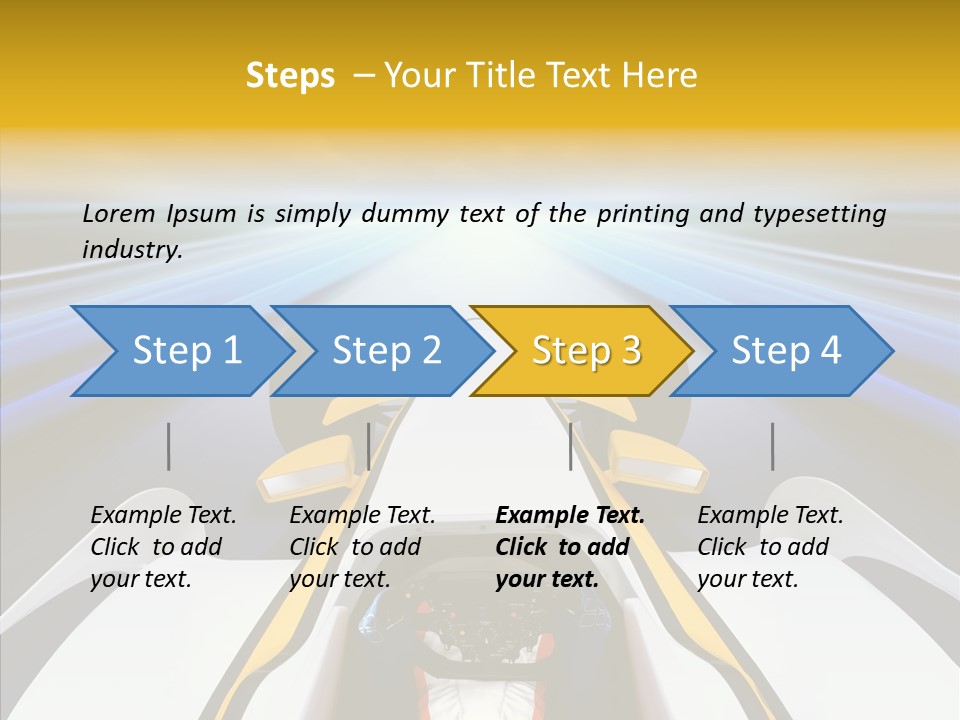 Steps – Your Title Text Here

Lorem Ipsum is simply dummy text of the printing and typesetting industry.

Step 1

Step 2

Step 3

Step 4

Example Text. Click to add your text.

Example Text. Click to add your text.

Example Text. Click to add your text.

Example Text. Click to add your text.